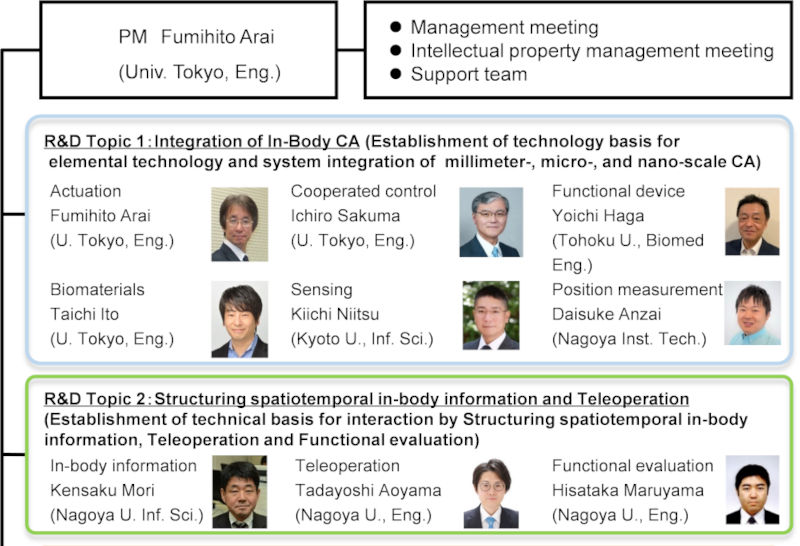 PM Fumihito Arai
(Univ. Tokyo, Eng.)

● Management meeting
● Intellectual property management meeting
● Support team

R&D Topic 1: Integration of In-Body CA (Establishment of technology basis for elemental technology and system integration of millimeter-, micro-, and nano-scale CA)

Actuation
Fumihito Arai
(U. Tokyo, Eng.)

Cooperated control
Ichiro Sakuma
(U. Tokyo, Eng.)

Functional device
Yoichi Haga
(Tohoku U., Biomed Eng.)

Biomaterials
Taichi Ito
(U. Tokyo, Eng.)

Sensing
Kiichi Niitsu
(Kyoto U., Inf. Sci.)

Position measurement
Daisuke Anzai
(Nagoya Inst. Tech.)

R&D Topic 2: Structuring spatiotemporal in-body information and Teleoperation
(Establishment of technical basis for interaction by Structuring spatiotemporal in-body information, Teleoperation and Functional evaluation)

In-body information
Kensaku Mori
(Nagoya U. Inf. Sci.)

Teleoperation
Tadayoshi Aoyama
(Nagoya U., Eng.)

Functional evaluation
Hisataka Maruyama
(Nagoya U., Eng.)